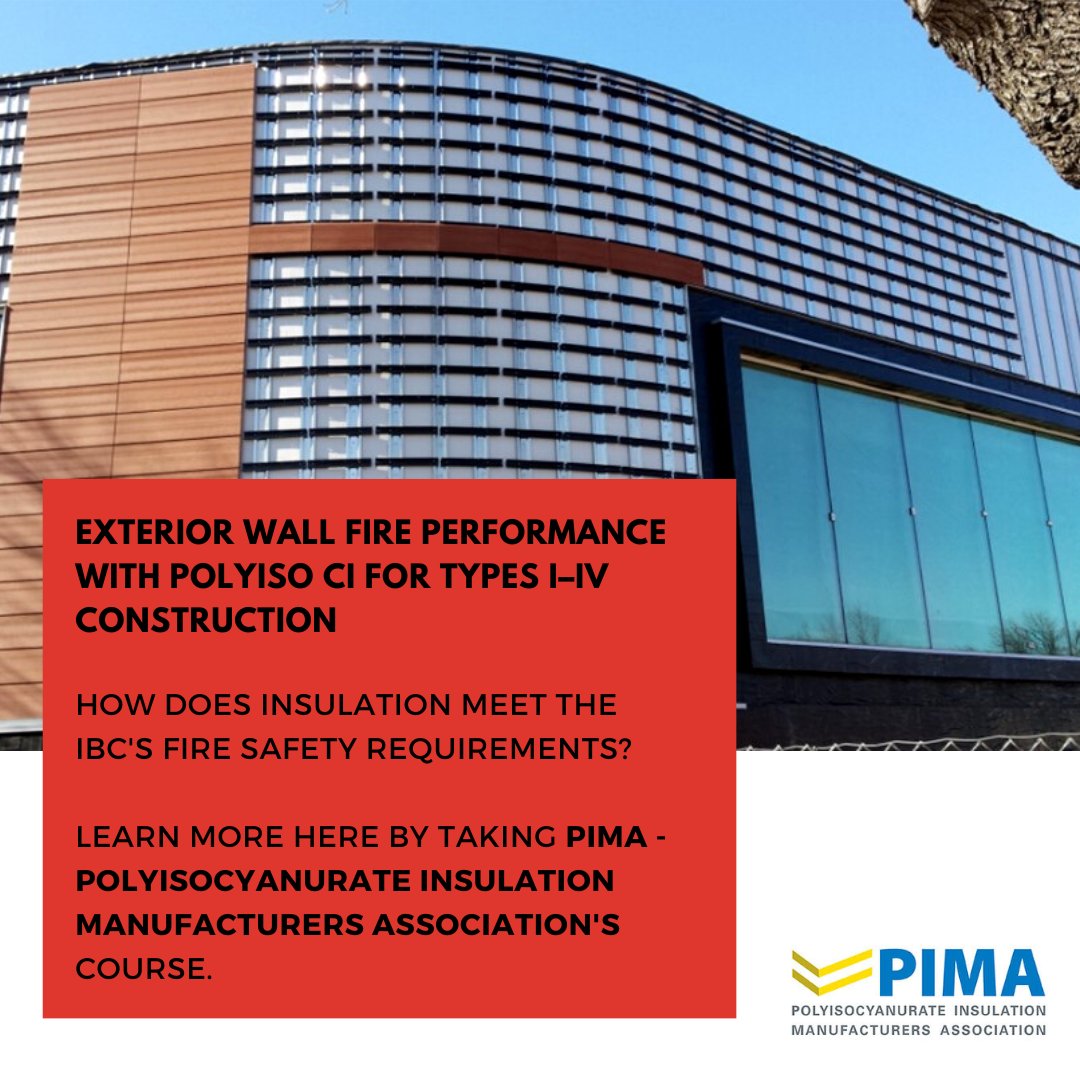 EXTERIOR WALL FIRE PERFORMANCE WITH POLYISO CI FOR TYPES I–IV CONSTRUCTION

HOW DOES INSULATION MEET THE IBC'S FIRE SAFETY REQUIREMENTS?

LEARN MORE HERE BY TAKING PIMA - POLYISOCYANURATE INSULATION MANUFACTURERS ASSOCIATION'S COURSE.

PIMA
POLYISOCYANURATE INSULATION MANUFACTURERS ASSOCIATION